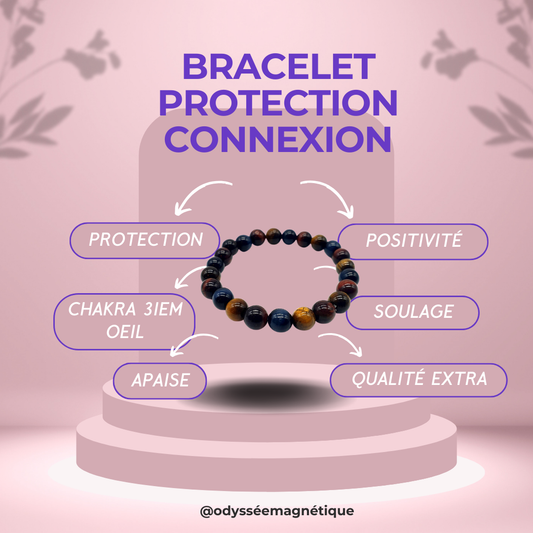 BRACELET PROTECTION CONNEXION

PROTECTION

POSITIVITÉ

CHAKRA 3IEM OEIL

SOULAGE

APAISE

QUALITÉ EXTRA

@odysséemagnétique